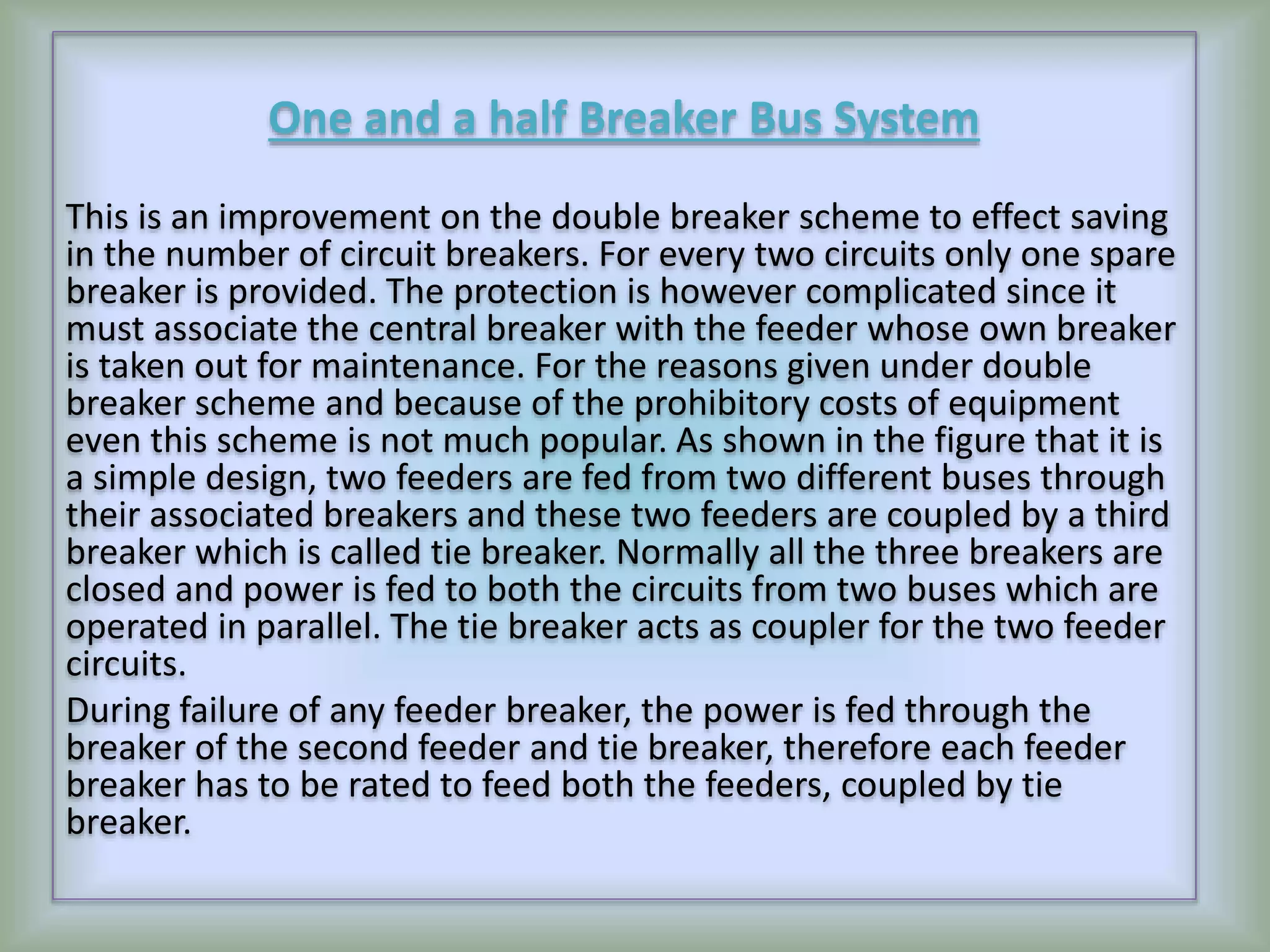 One and a half Breaker Bus System

This is an improvement on the double breaker scheme to effect saving in the number of circuit breakers. For every two circuits only one spare breaker is provided. The protection is however complicated since it must associate the central breaker with the feeder whose own breaker is taken out for maintenance. For the reasons given under double breaker scheme and because of the prohibitory costs of equipment even this scheme is not much popular. As shown in the figure that it is a simple design, two feeders are fed from two different buses through their associated breakers and these two feeders are coupled by a third breaker which is called tie breaker. Normally all the three breakers are closed and power is fed to both the circuits from two buses which are operated in parallel. The tie breaker acts as coupler for the two feeder circuits.

During failure of any feeder breaker, the power is fed through the breaker of the second feeder and tie breaker, therefore each feeder breaker has to be rated to feed both the feeders, coupled by tie breaker.